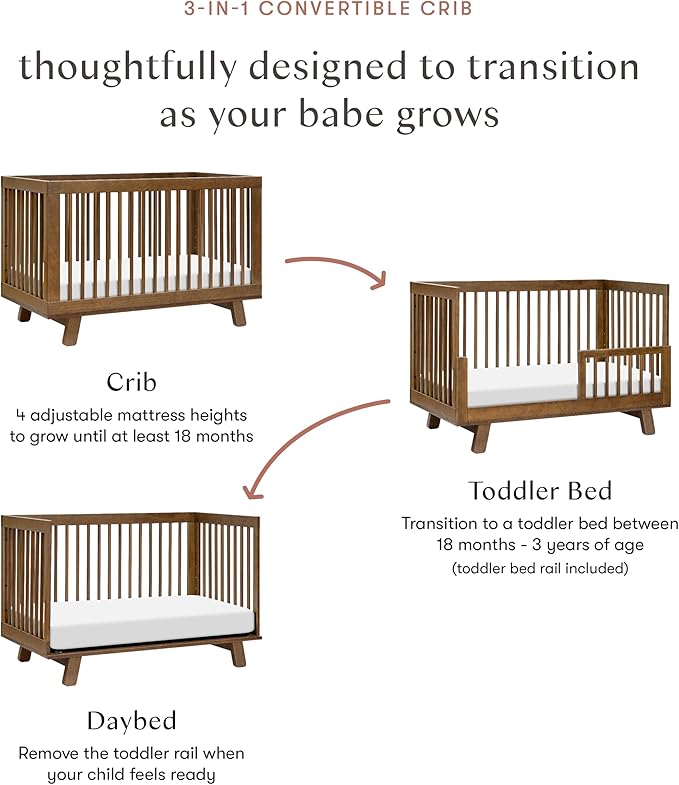 3-IN-1 CONVERTIBLE CRIB

thoughtfully designed to transition as your babe grows

Crib
4 adjustable mattress heights to grow until at least 18 months

Toddler Bed
Transition to a toddler bed between 18 months - 3 years of age
(toddler bed rail included)

Daybed
Remove the toddler rail when your child feels ready